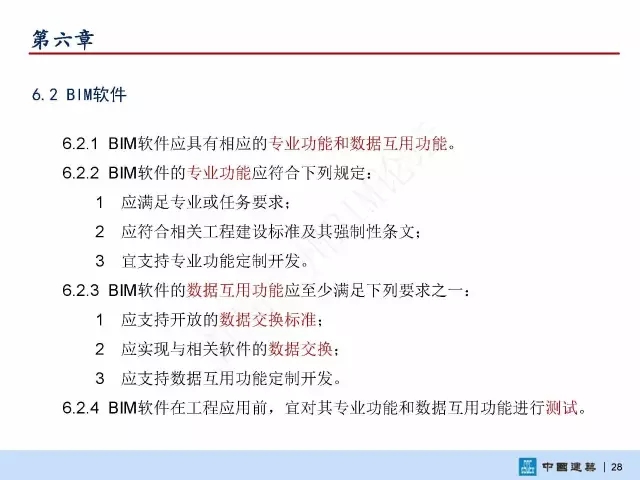 第六章

6.2 BIM软件

6.2.1 BIM软件应具有相应的专业功能和数据互用功能。

6.2.2 BIM软件的专业功能应符合下列规定：

1 应满足专业或任务要求；

2 应符合相关工程建设标准及其强制性条文；

3 宜支持专业功能定制开发。

6.2.3 BIM软件的数据互用功能应至少满足下列要求之一：

1 应支持开放的数据交换标准；

2 应实现与相关软件的数据交换；

3 应支持数据互用功能定制开发。

6.2.4 BIM软件在工程应用前，宜对其专业功能和数据互用功能进行测试。

中國建築 | 28